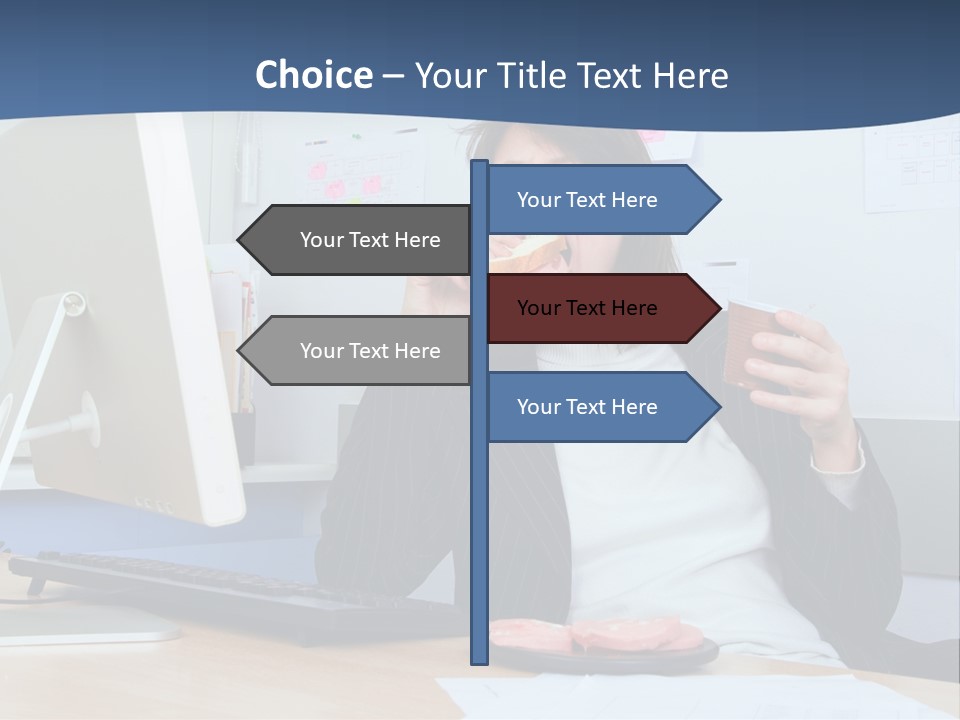 Choice – Your Title Text Here

Your Text Here

Your Text Here

Your Text Here

Your Text Here

Your Text Here